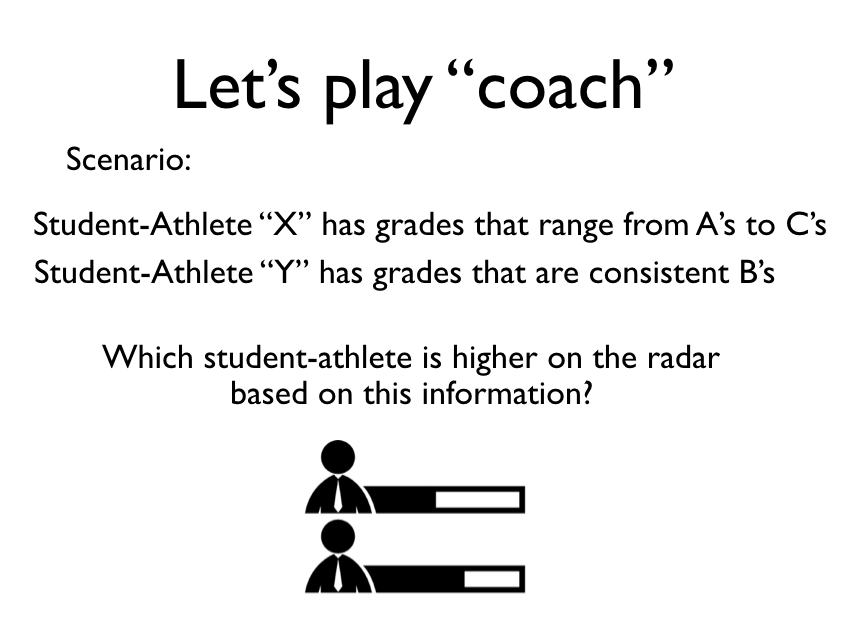 Let’s play “coach”

Scenario:

Student-Athlete “X” has grades that range from A’s to C’s

Student-Athlete “Y” has grades that are consistent B’s

Which student-athlete is higher on the radar based on this information?